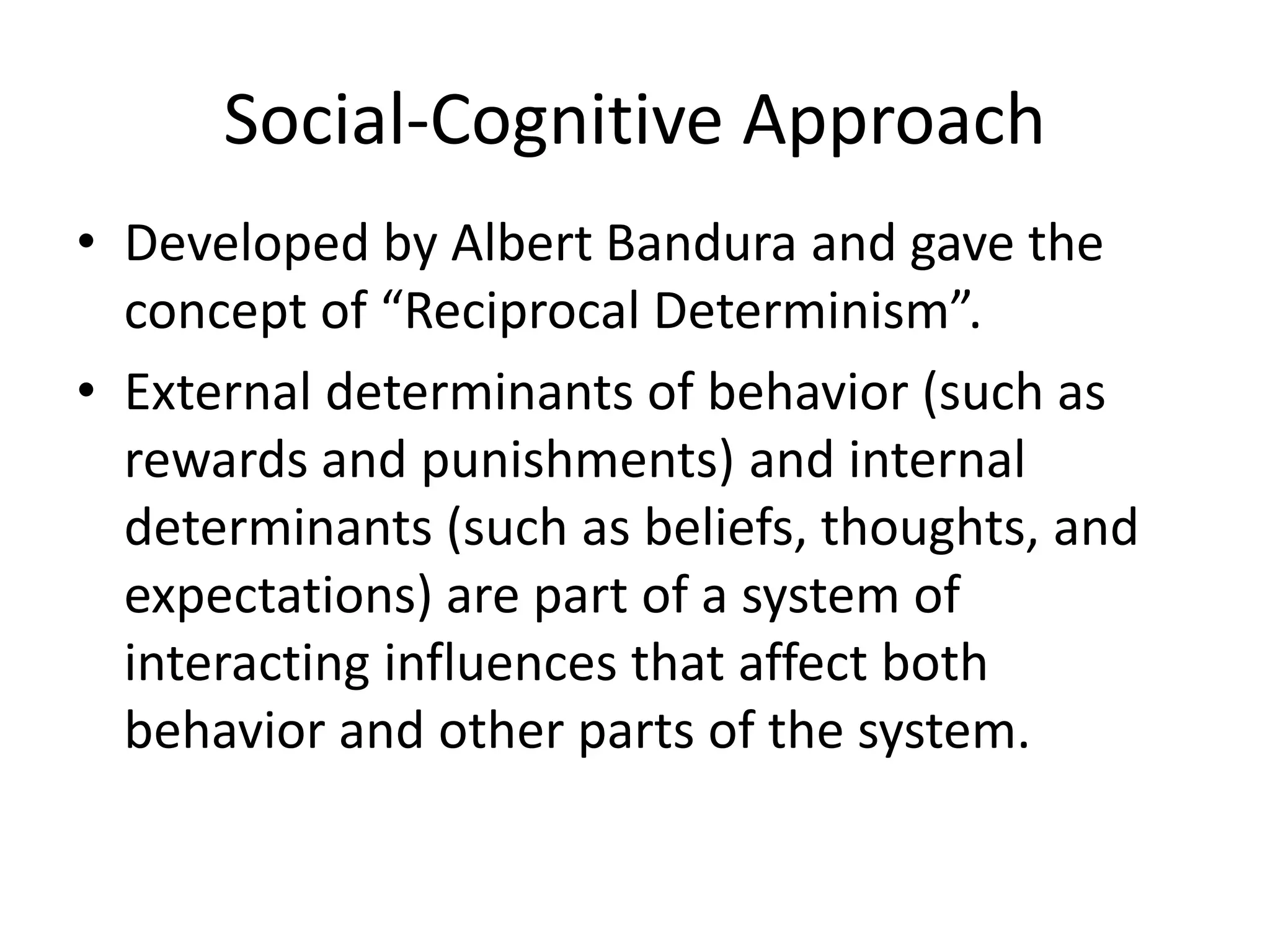 Social-Cognitive Approach

• Developed by Albert Bandura and gave the concept of “Reciprocal Determinism”.

• External determinants of behavior (such as rewards and punishments) and internal determinants (such as beliefs, thoughts, and expectations) are part of a system of interacting influences that affect both behavior and other parts of the system.